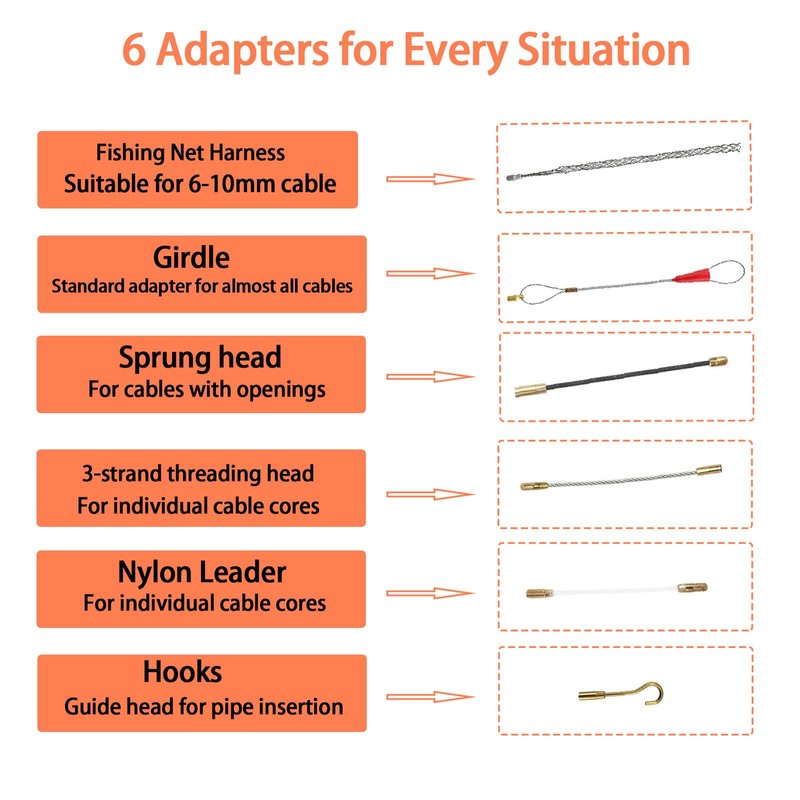 6 Adapters for Every Situation

Fishing Net Harness
Suitable for 6-10mm cable

Girdle
Standard adapter for almost all cables

Sprung head
For cables with openings

3-strand threading head
For individual cable cores

Nylon Leader
For individual cable cores

Hooks
Guide head for pipe insertion